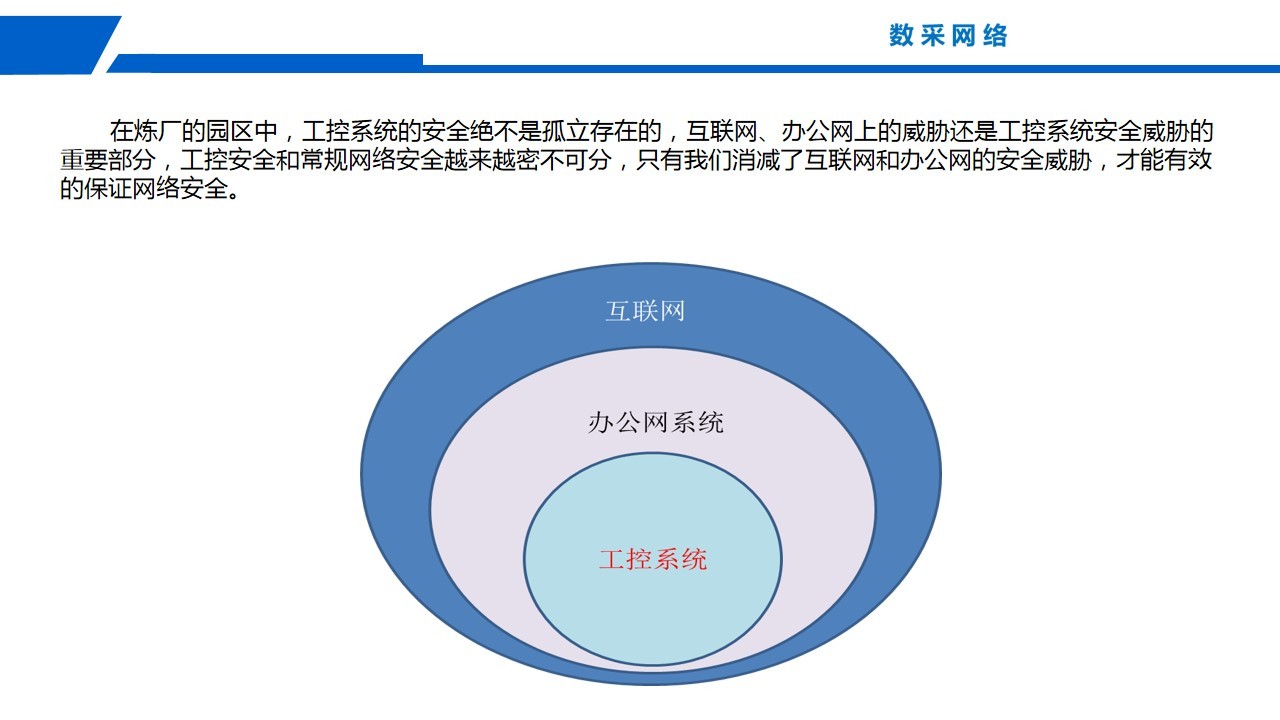 数采网络

在炼厂的园区中，工控系统的安全绝不是孤立存在的，互联网、办公网上的威胁还是工控系统安全威胁的重要部分，工控安全和常规网络安全越来越密不可分，只有我们消减了互联网和办公网的安全威胁，才能有效的保证网络安全。

互联网

办公网系统

工控系统